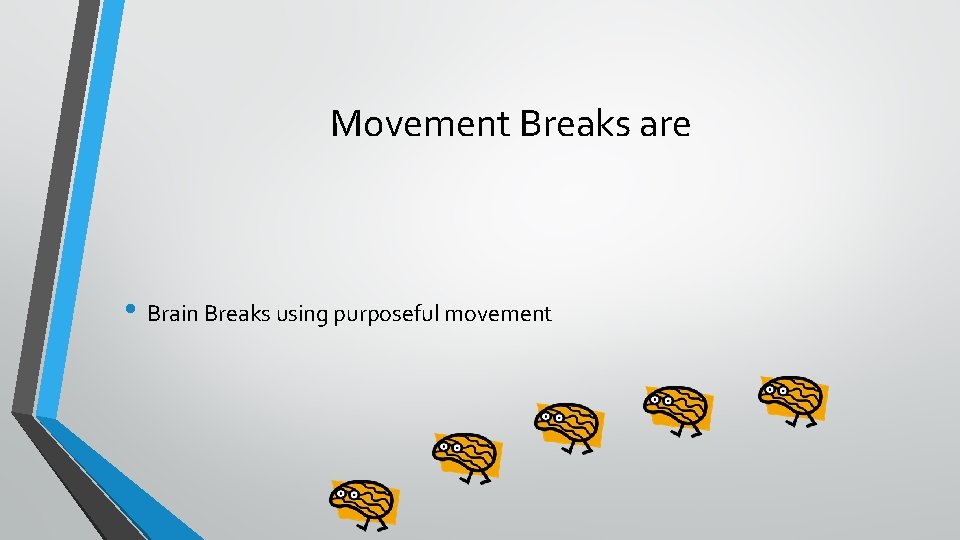 Movement Breaks are

• Brain Breaks using purposeful movement